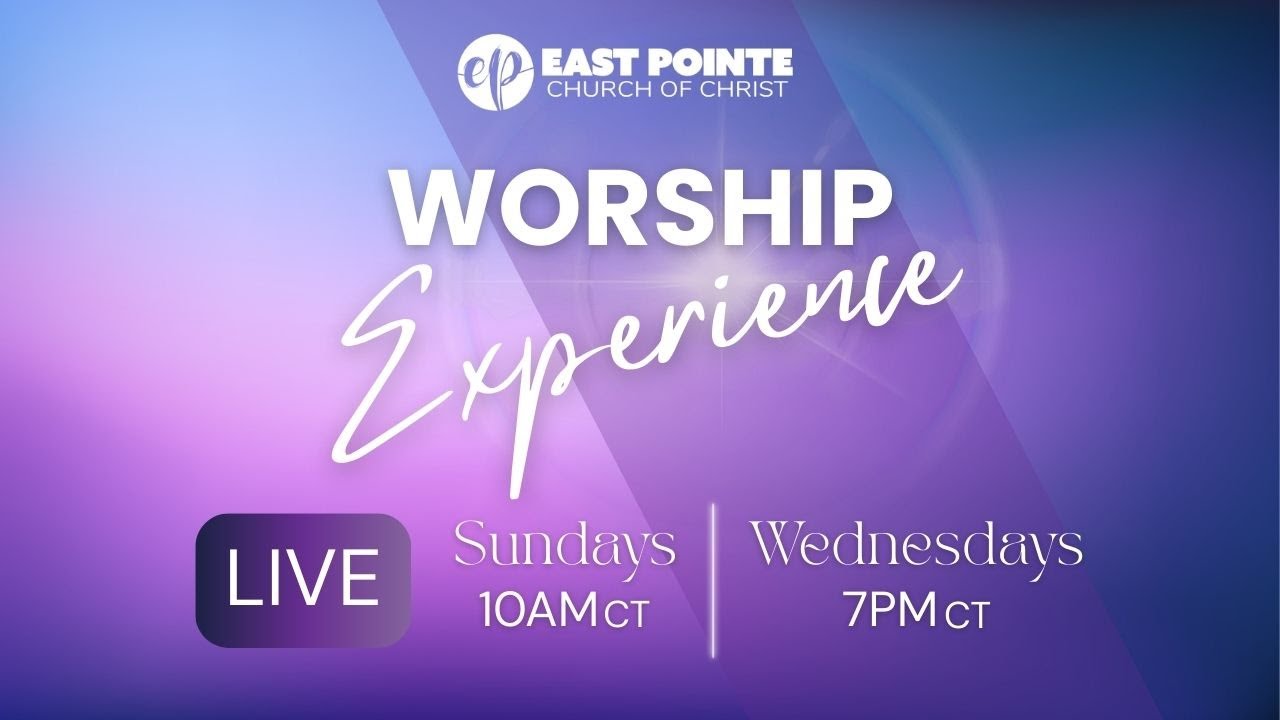 ep EAST POINTE
CHURCH OF CHRIST

WORSHIP
Experience

LIVE

Sundays
10AM CT

Wednesdays
7PM CT